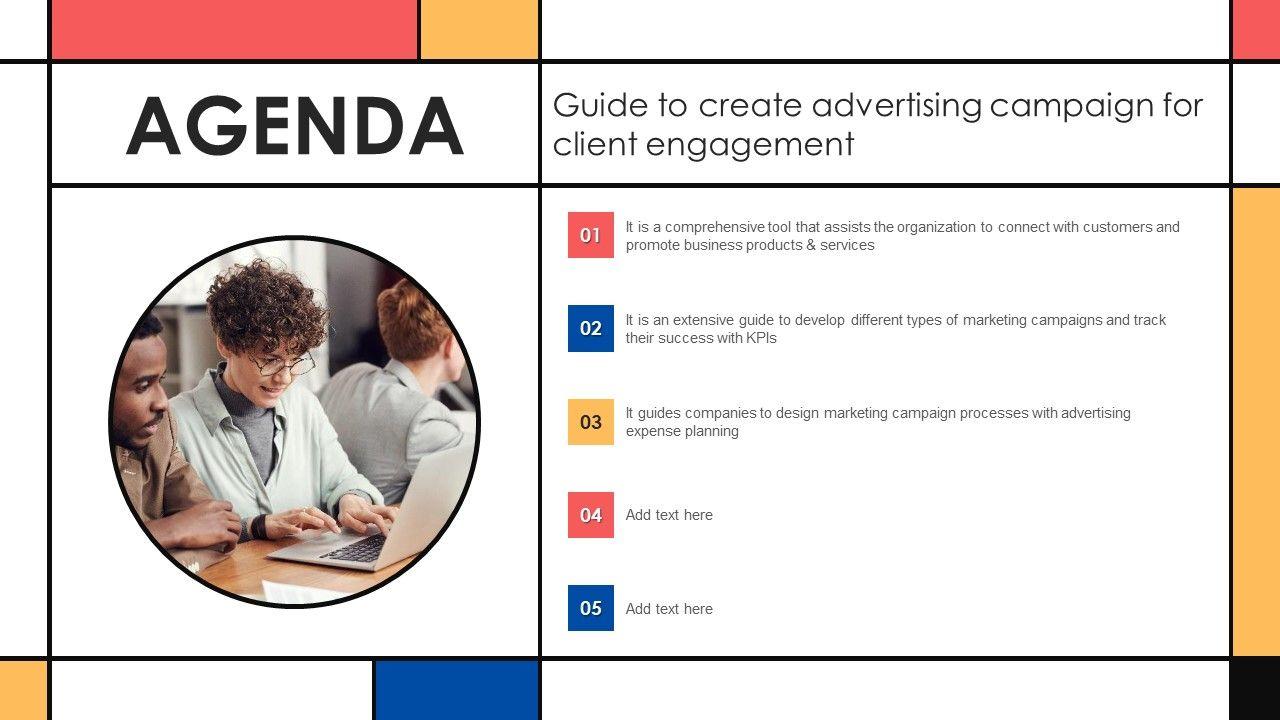 AGENDA

Guide to create advertising campaign for client engagement

01 It is a comprehensive tool that assists the organization to connect with customers and promote business products & services

02 It is an extensive guide to develop different types of marketing campaigns and track their success with KPIs

03 It guides companies to design marketing campaign processes with advertising expense planning

04 Add text here

05 Add text here